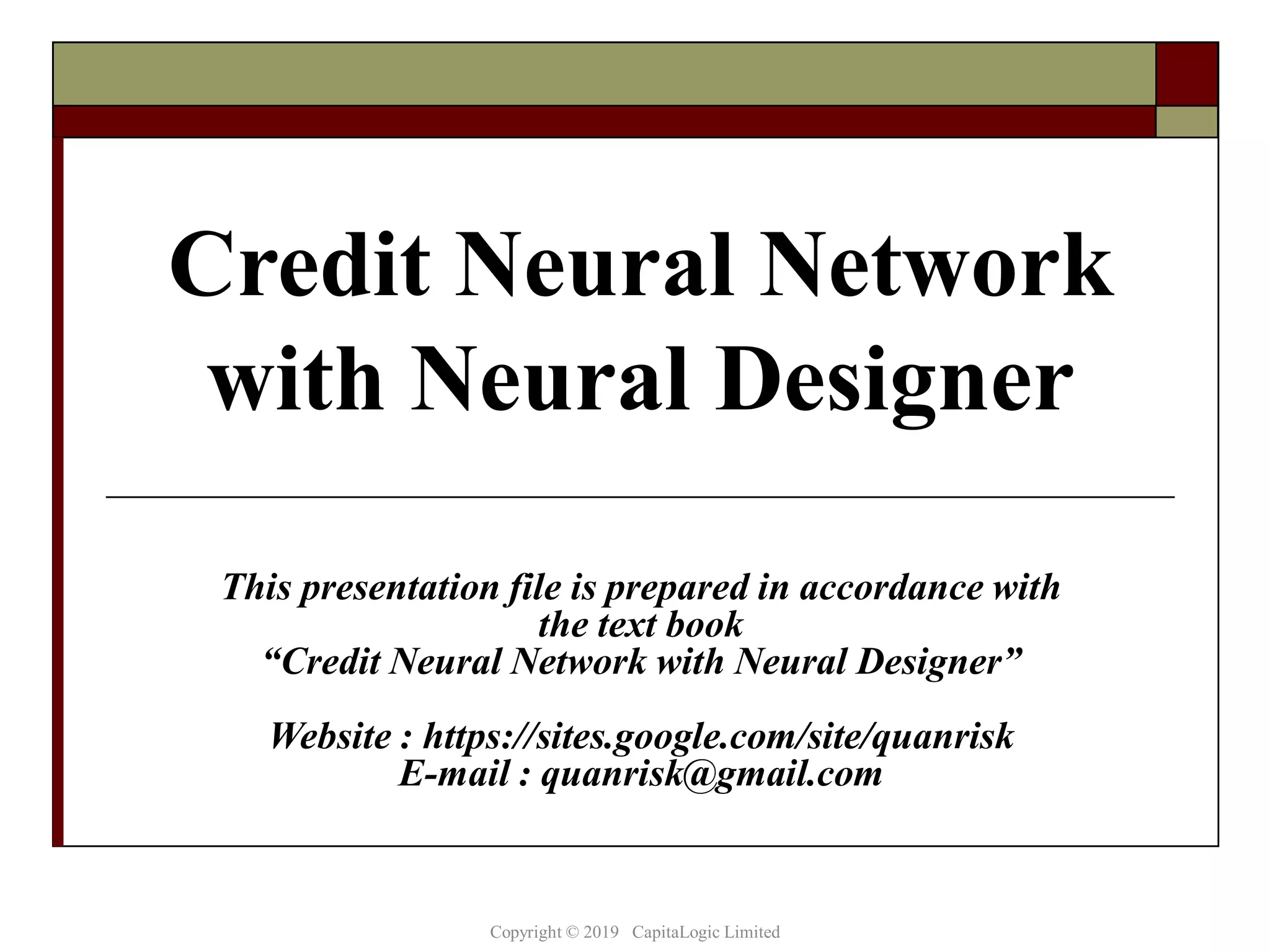 Credit Neural Network with Neural Designer

This presentation file is prepared in accordance with the text book
“Credit Neural Network with Neural Designer”

Website : https://sites.google.com/site/quanrisk
E-mail : quanrisk@gmail.com

Copyright © 2019 CapitaLogic Limited